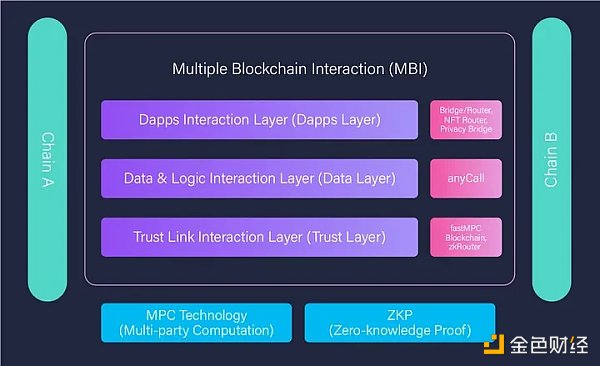 Chain A

Multiple Blockchain Interaction (MBI)

Dapps Interaction Layer (Dapps Layer)

Bridge/Router, NFT Router, Privacy Bridge

Data & Logic Interaction Layer (Data Layer)

anyCall

Trust Link Interaction Layer (Trust Layer)

fastMPC Blockchain, zkRouter

Chain B

MPC Technology (Multi-party Computation)

ZKP (Zero-knowledge Proof)

金色财经